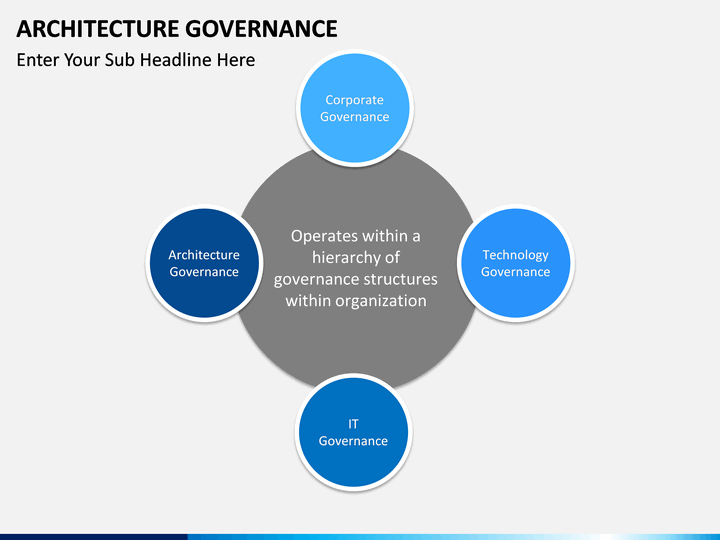 ARCHITECTURE GOVERNANCE

Enter Your Sub Headline Here

Corporate Governance

Architecture Governance

Operates within a hierarchy of governance structures within organization

Technology Governance

IT Governance